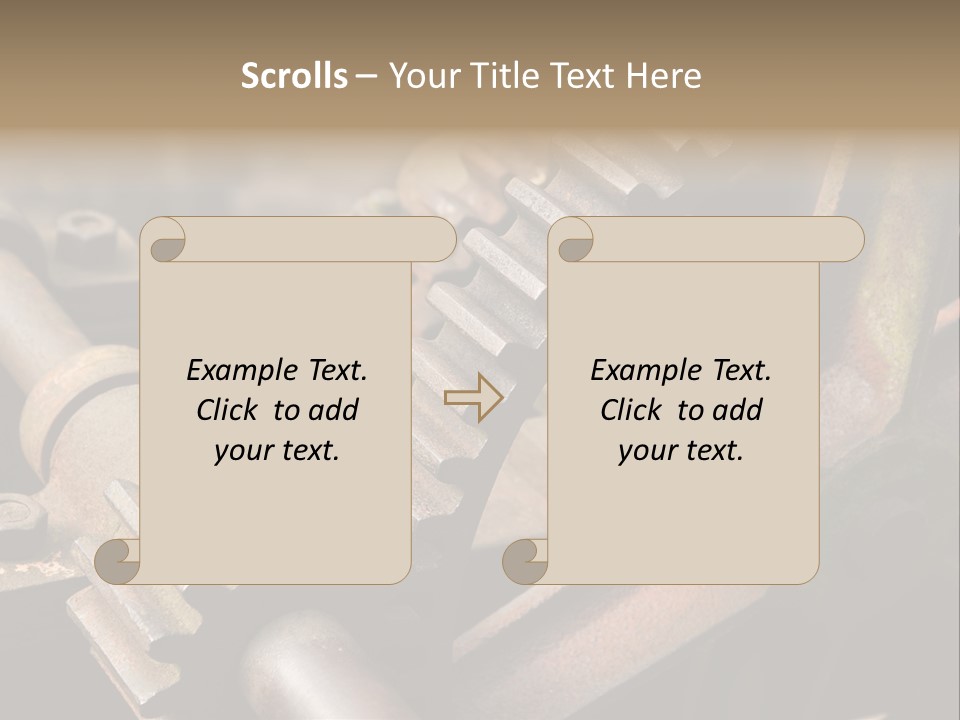 Scrolls – Your Title Text Here

Example Text. Click to add your text.

Example Text. Click to add your text.